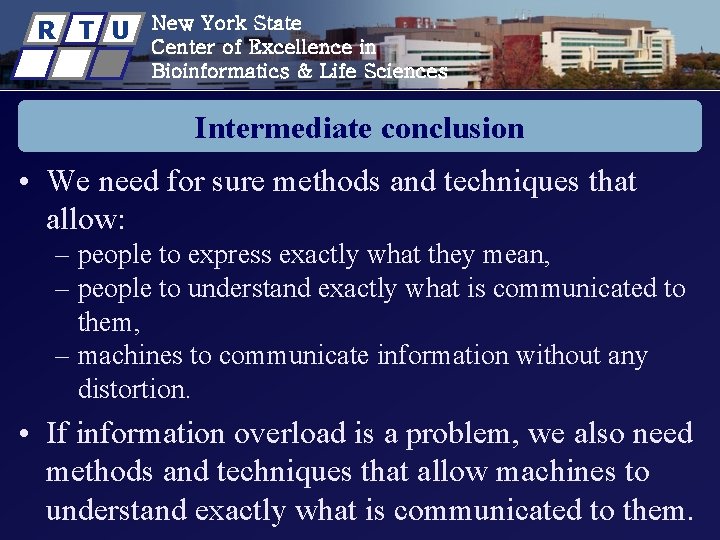 R T U

New York State
Center of Excellence in
Bioinformatics & Life Sciences

Intermediate conclusion

• We need for sure methods and techniques that allow:
– people to express exactly what they mean,
– people to understand exactly what is communicated to them,
– machines to communicate information without any distortion.

• If information overload is a problem, we also need methods and techniques that allow machines to understand exactly what is communicated to them.